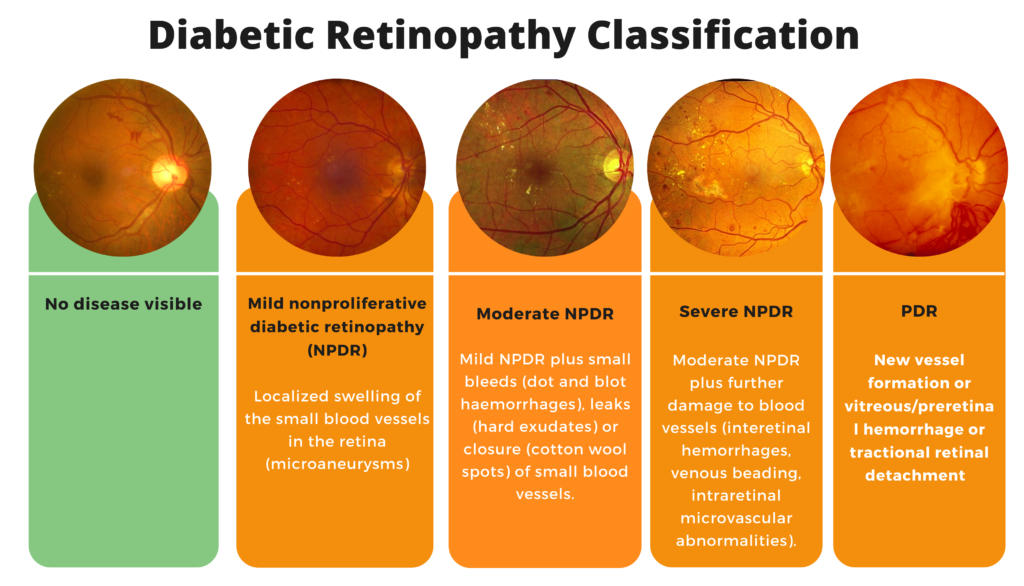 Diabetic Retinopathy Classification

No disease visible

Mild nonproliferative diabetic retinopathy (NPDR)

Localized swelling of the small blood vessels in the retina (microaneurysms)

Moderate NPDR

Mild NPDR plus small bleeds (dot and blot haemorrhages), leaks (hard exudates) or closure (cotton wool spots) of small blood vessels.

Severe NPDR

Moderate NPDR plus further damage to blood vessels (interetinal hemorrhages, venous beading, intraretinal microvascular abnormalities).

PDR

New vessel formation or vitreous/preretinal hemorrhage or tractional retinal detachment